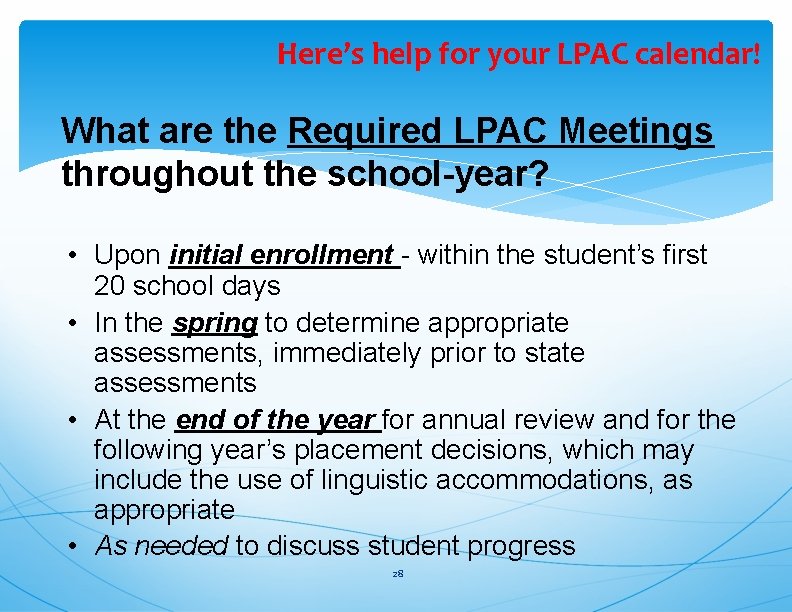 Here's help for your LPAC calendar!

What are the Required LPAC Meetings throughout the school-year?

• Upon initial enrollment - within the student's first 20 school days
• In the spring to determine appropriate assessments, immediately prior to state assessments
• At the end of the year for annual review and for the following year's placement decisions, which may include the use of linguistic accommodations, as appropriate
• As needed to discuss student progress

28